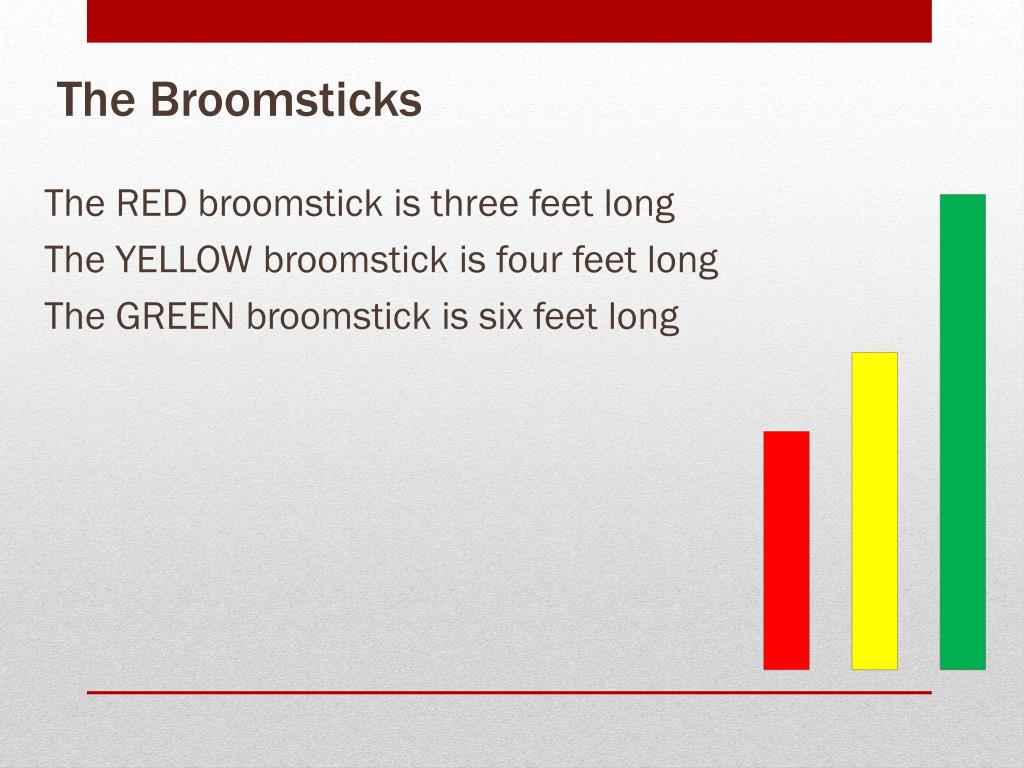 The Broomsticks

The RED broomstick is three feet long

The YELLOW broomstick is four feet long

The GREEN broomstick is six feet long